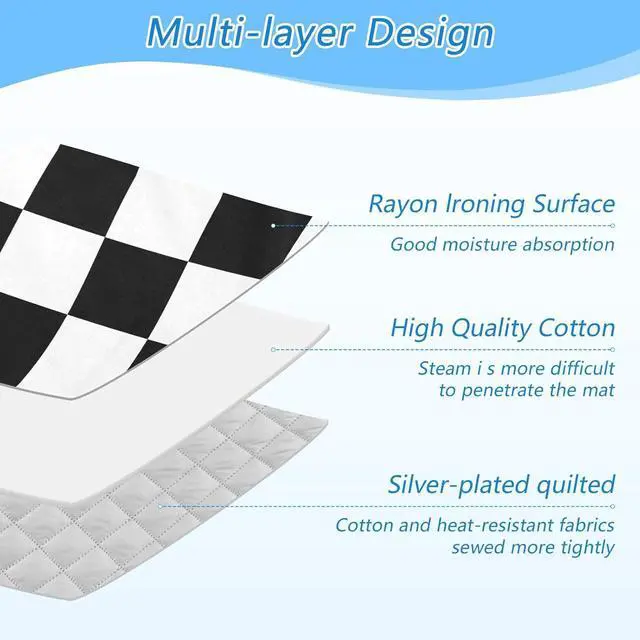 Multi-layer Design

Rayon Ironing Surface

Good moisture absorption

High Quality Cotton

Steam i s more difficult to penetrate the mat

Silver-plated quilted

Cotton and heat-resistant fabrics sewed more tightly